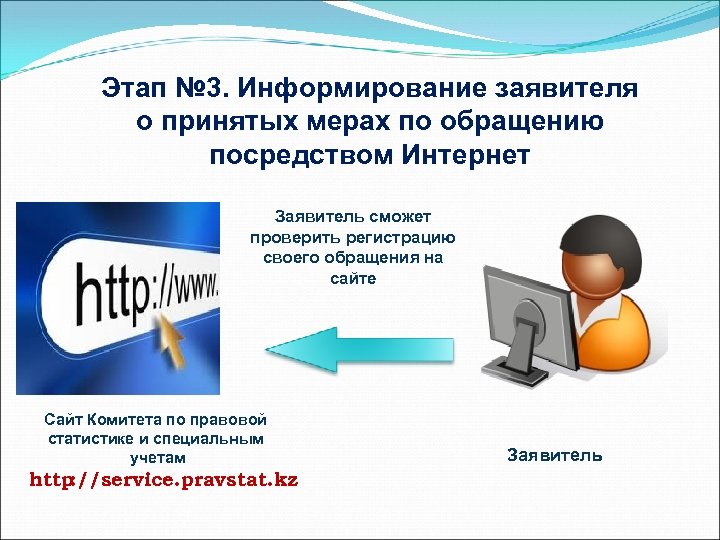 Этап №3. Информирование заявителя о принятых мерах по обращению посредством Интернет

http://www.

Заявитель сможет проверить регистрацию своего обращения на сайте

Сайт Комитета по правовой статистике и специальным учетам
http://service.pravstat.kz

Заявитель